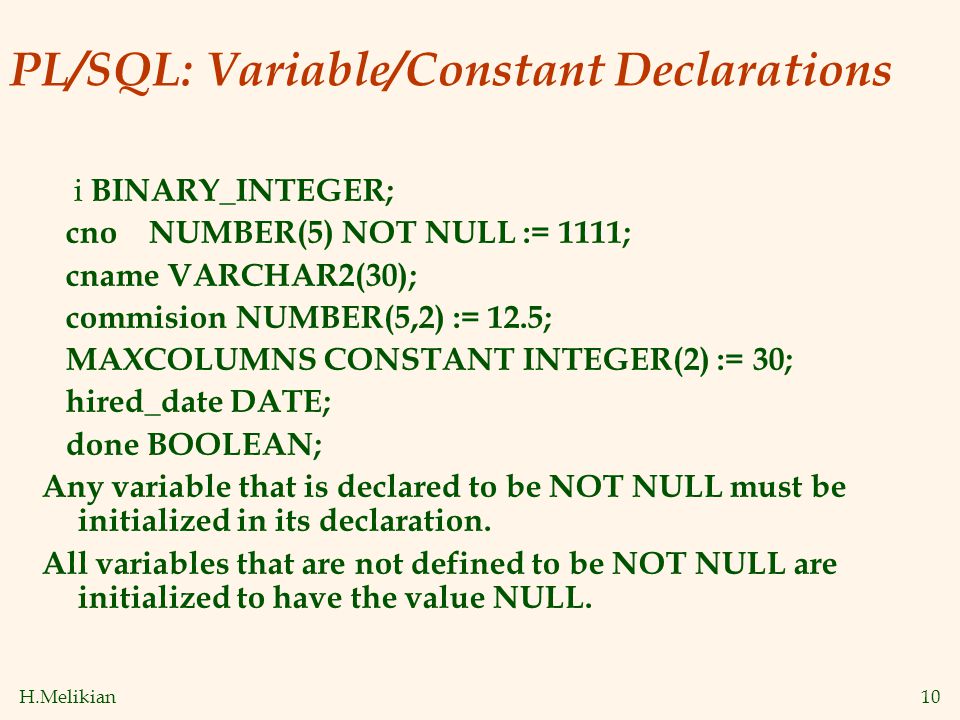 PL/SQL: Variable/Constant Declarations

i BINARY_INTEGER;
cno NUMBER(5) NOT NULL := 1111;
cname VARCHAR2(30);
commision NUMBER(5,2) := 12.5;
MAXCOLUMNS CONSTANT INTEGER(2) := 30;
hired_date DATE;
done BOOLEAN;

Any variable that is declared to be NOT NULL must be initialized in its declaration.

All variables that are not defined to be NOT NULL are initialized to have the value NULL.

H.Melikian

10